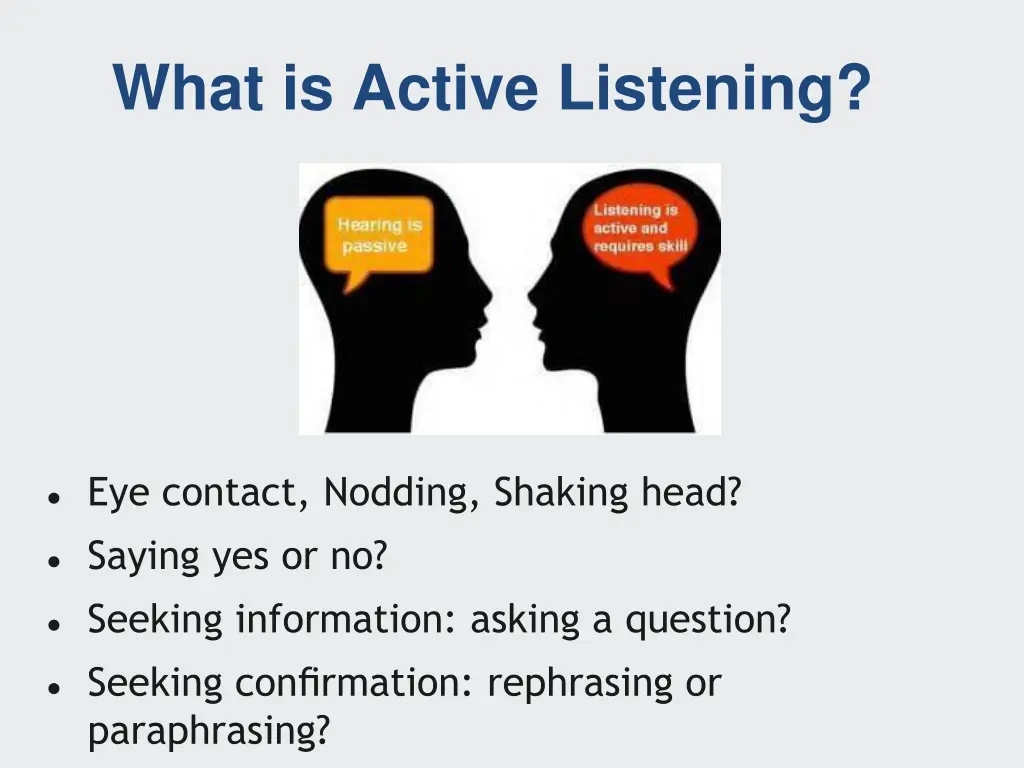 What is Active Listening?

Hearing is passive

Listening is active and requires skill

- Eye contact, Nodding, Shaking head?
- Saying yes or no?
- Seeking information: asking a question?
- Seeking confirmation: rephrasing or paraphrasing?